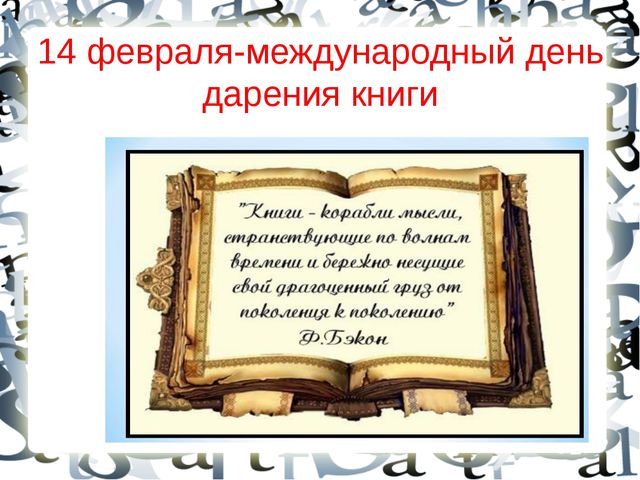 14 февраля-международный день дарения книги

"Книги - корабли мысли, странствующие по волнам времени и бережно несущие свой драгоценный груз от поколения к поколению"
Ф.Бэкон